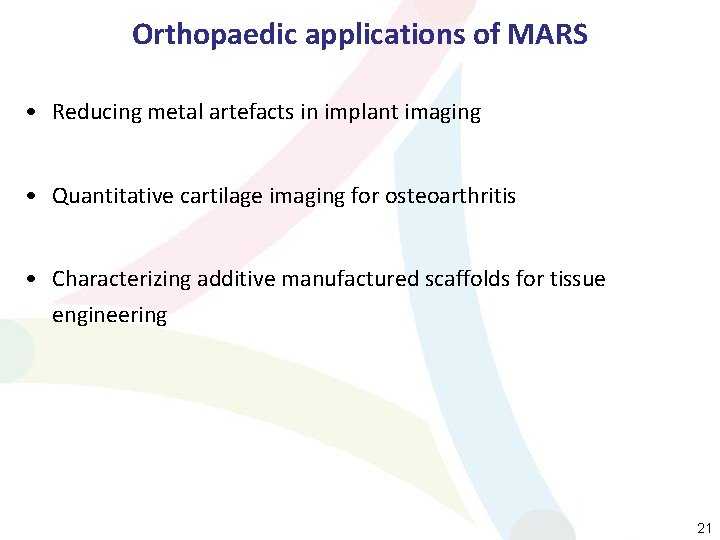 Orthopaedic applications of MARS

• Reducing metal artefacts in implant imaging

• Quantitative cartilage imaging for osteoarthritis

• Characterizing additive manufactured scaffolds for tissue engineering

21